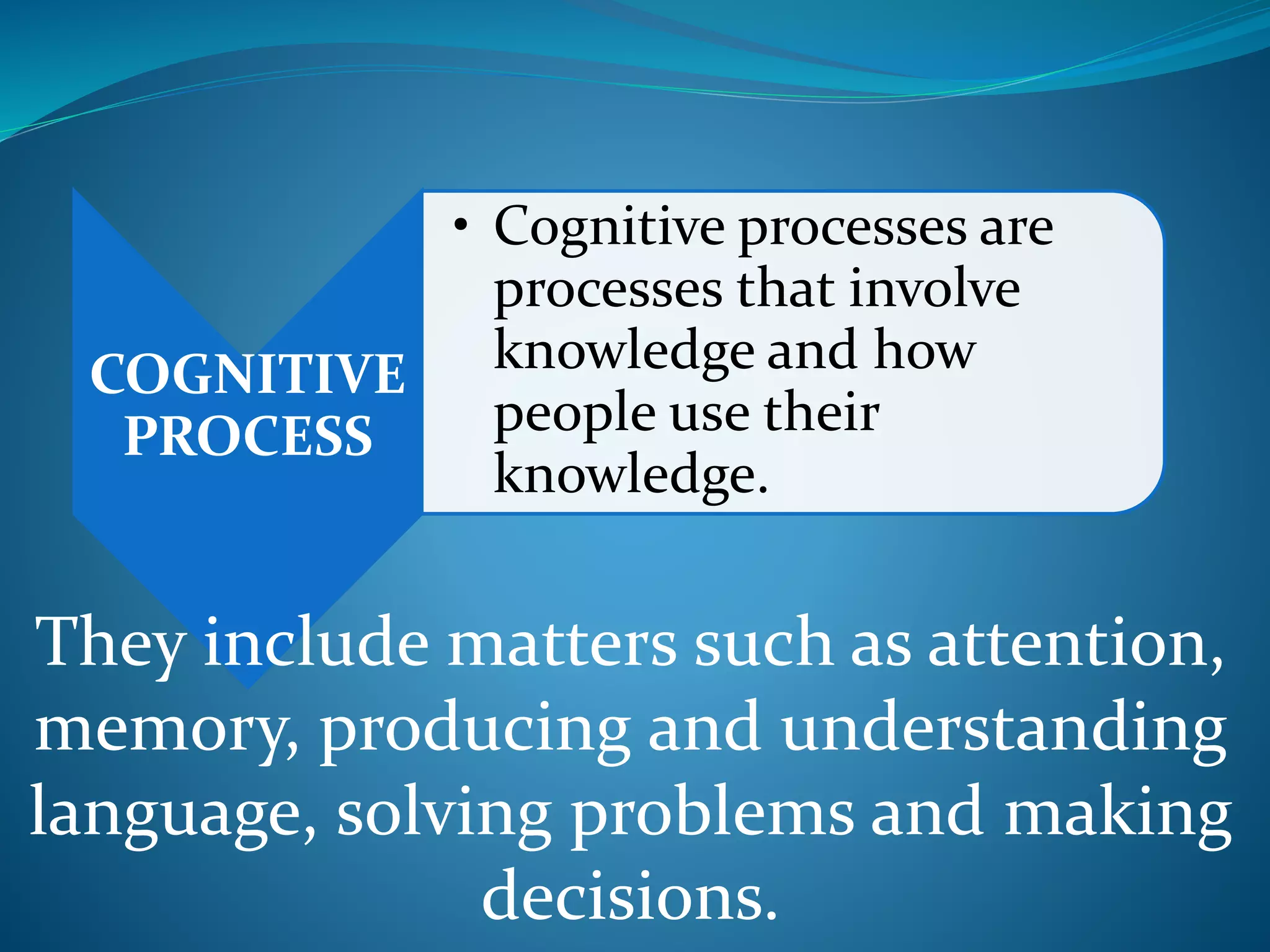 COGNITIVE PROCESS

• Cognitive processes are processes that involve knowledge and how people use their knowledge.

They include matters such as attention, memory, producing and understanding language, solving problems and making decisions.